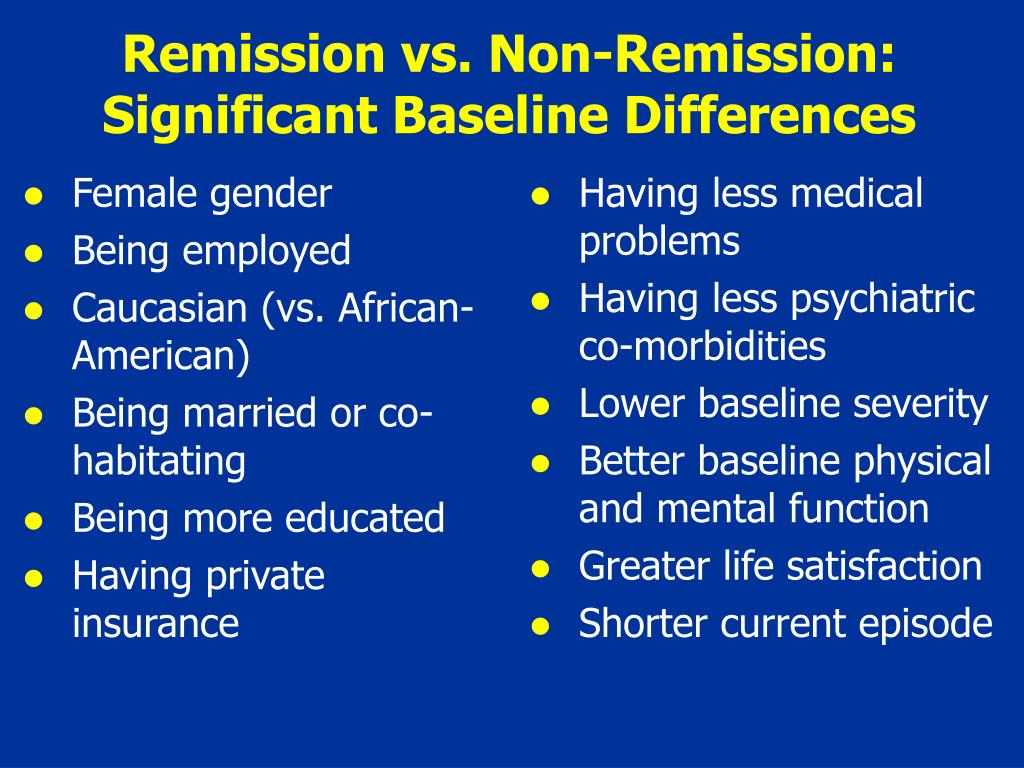 Remission vs. Non-Remission: Significant Baseline Differences

- Female gender
- Being employed
- Caucasian (vs. African-American)
- Being married or co-habitating
- Being more educated
- Having private insurance

- Having less medical problems
- Having less psychiatric co-morbidities
- Lower baseline severity
- Better baseline physical and mental function
- Greater life satisfaction
- Shorter current episode